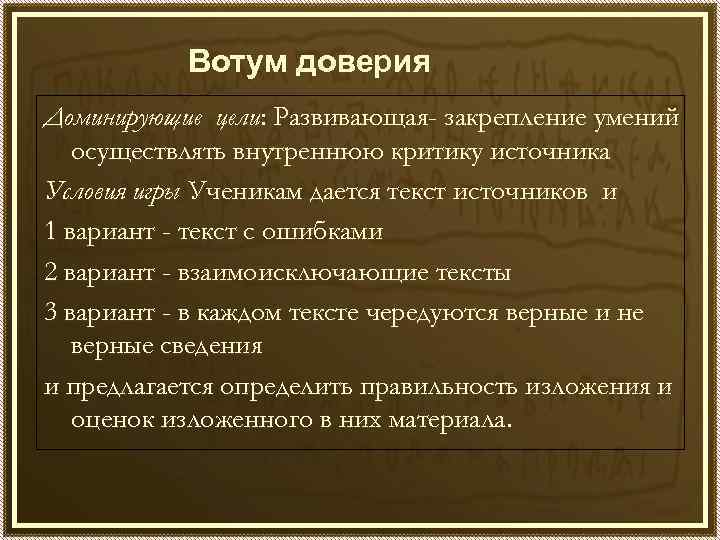 Вотум доверия

Доминирующие цели: Развивающая- закрепление умений осуществлять внутреннюю критику источника

Условия игры Ученикам дается текст источников и

1 вариант - текст с ошибками

2 вариант - взаимоисключающие тексты

3 вариант - в каждом тексте чередуются верные и не верные сведения

и предлагается определить правильность изложения и оценок изложенного в них материала.